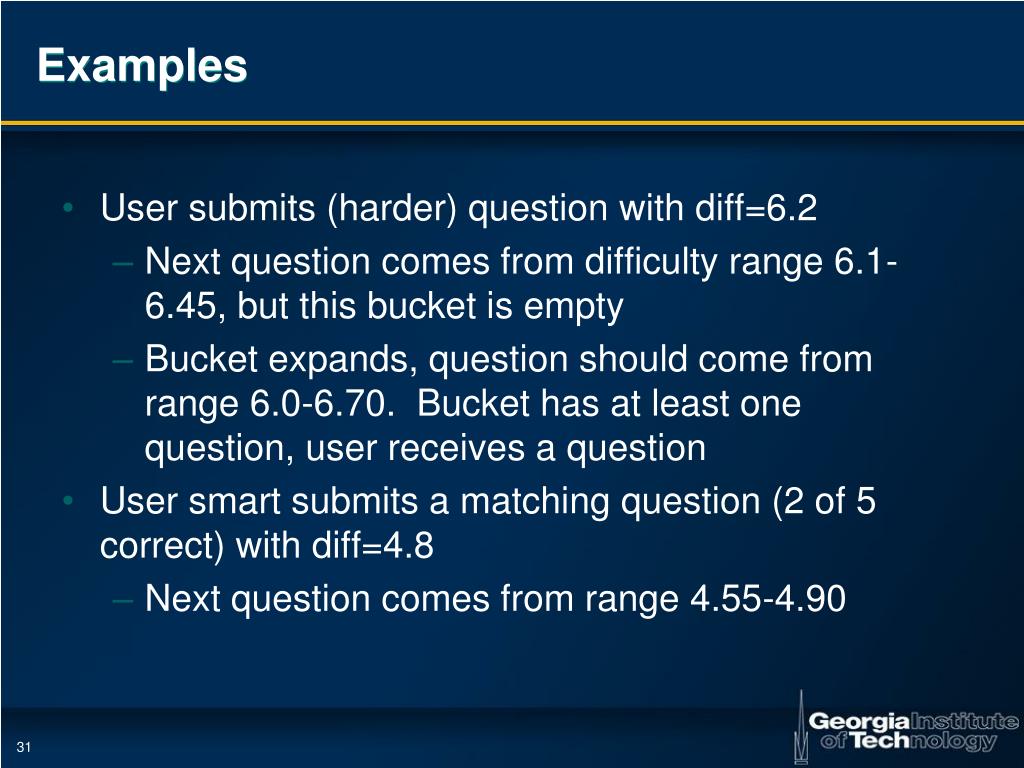 Examples

• User submits (harder) question with diff=6.2
– Next question comes from difficulty range 6.1-6.45, but this bucket is empty
– Bucket expands, question should come from range 6.0-6.70. Bucket has at least one question, user receives a question
• User smart submits a matching question (2 of 5 correct) with diff=4.8
– Next question comes from range 4.55-4.90

31

Georgia Institute of Technology